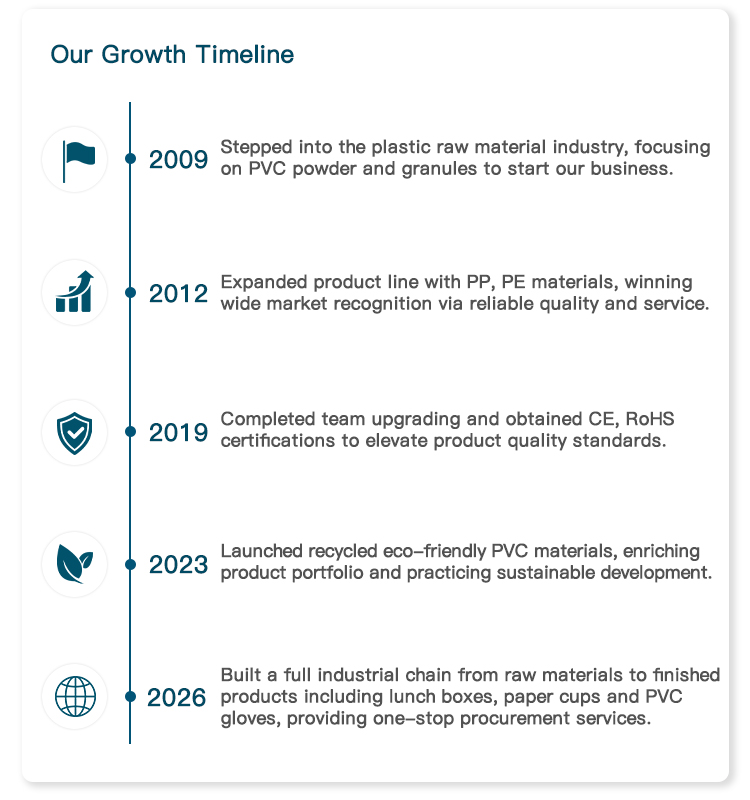 Our Growth Timeline

2009 Stepped into the plastic raw material industry, focusing on PVC powder and granules to start our business.

2012 Expanded product line with PP, PE materials, winning wide market recognition via reliable quality and service.

2019 Completed team upgrading and obtained CE, RoHS certifications to elevate product quality standards.

2023 Launched recycled eco-friendly PVC materials, enriching product portfolio and practicing sustainable development.

2026 Built a full industrial chain from raw materials to finished products including lunch boxes, paper cups and PVC gloves, providing one-stop procurement services.